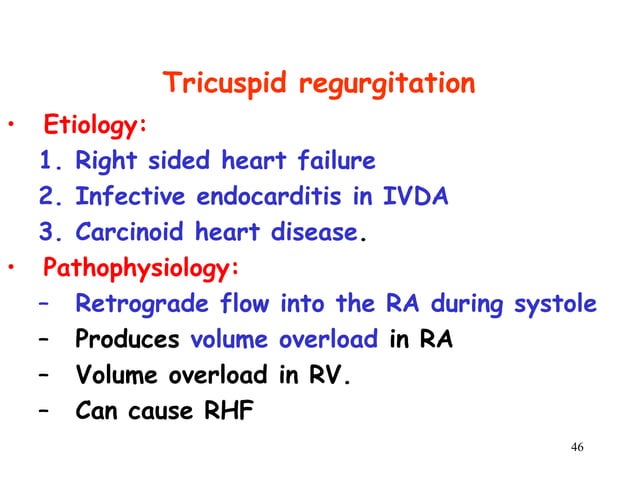 Tricuspid regurgitation

• Etiology:
1. Right sided heart failure
2. Infective endocarditis in IVDA
3. Carcinoid heart disease.

• Pathophysiology:
– Retrograde flow into the RA during systole
– Produces volume overload in RA
– Volume overload in RV.
– Can cause RHF

46